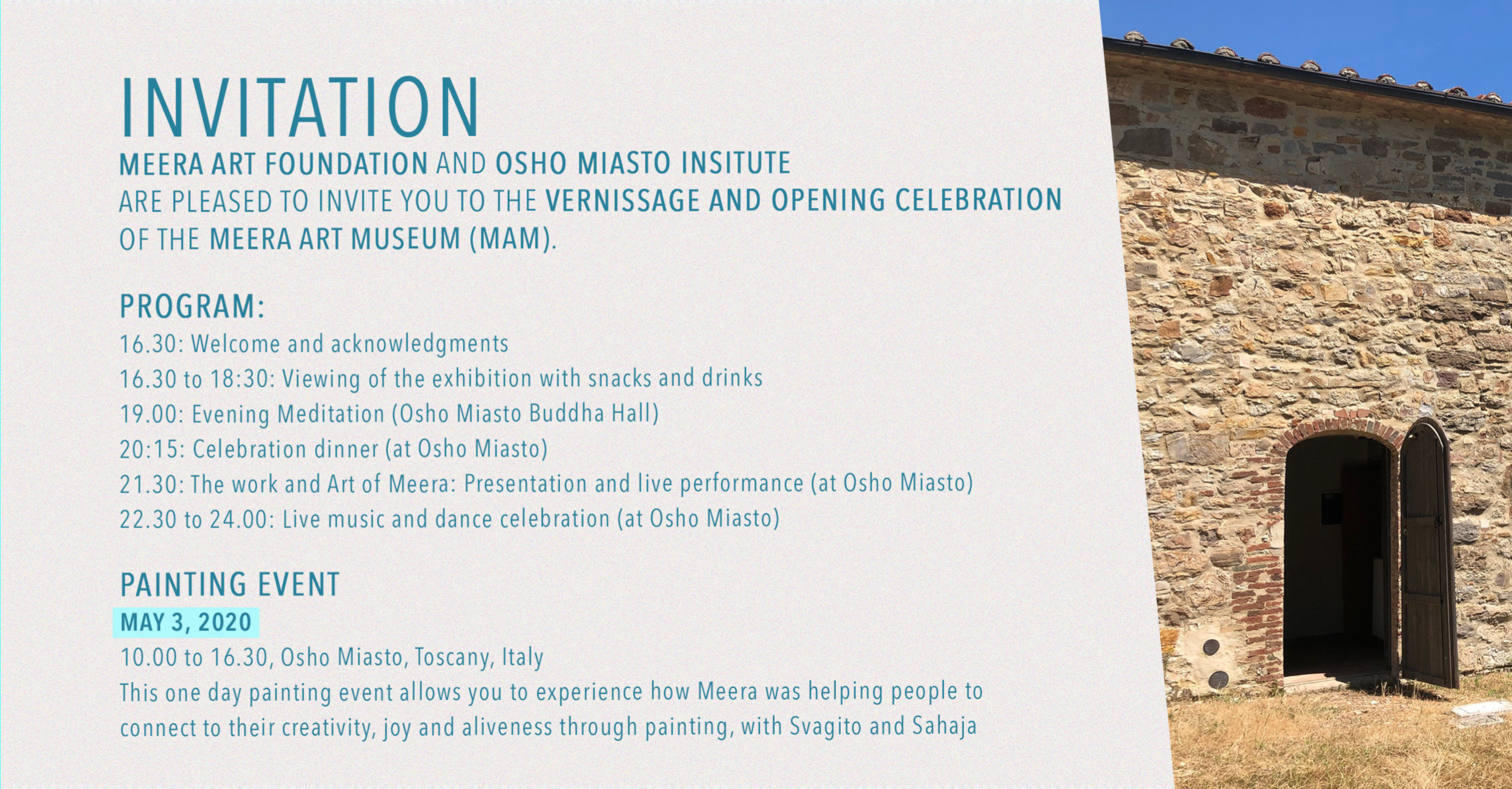 INVITATION

MEERA ART FOUNDATION AND OSHO MIASTO INSITUTE ARE PLEASED TO INVITE YOU TO THE VERNISSAGE AND OPENING CELEBRATION OF THE MEERA ART MUSEUM (MAM).

PROGRAM:
16.30: Welcome and acknowledgments
16.30 to 18:30: Viewing of the exhibition with snacks and drinks
19.00: Evening Meditation (Osho Miasto Buddha Hall)
20:15: Celebration dinner (at Osho Miasto)
21.30: The work and Art of Meera: Presentation and live performance (at Osho Miasto)
22.30 to 24.00: Live music and dance celebration (at Osho Miasto)

PAINTING EVENT
MAY 3, 2020
10.00 to 16.30, Osho Miasto, Toscany, Italy
This one day painting event allows you to experience how Meera was helping people to connect to their creativity, joy and aliveness through painting, with Svagito and Sahaja